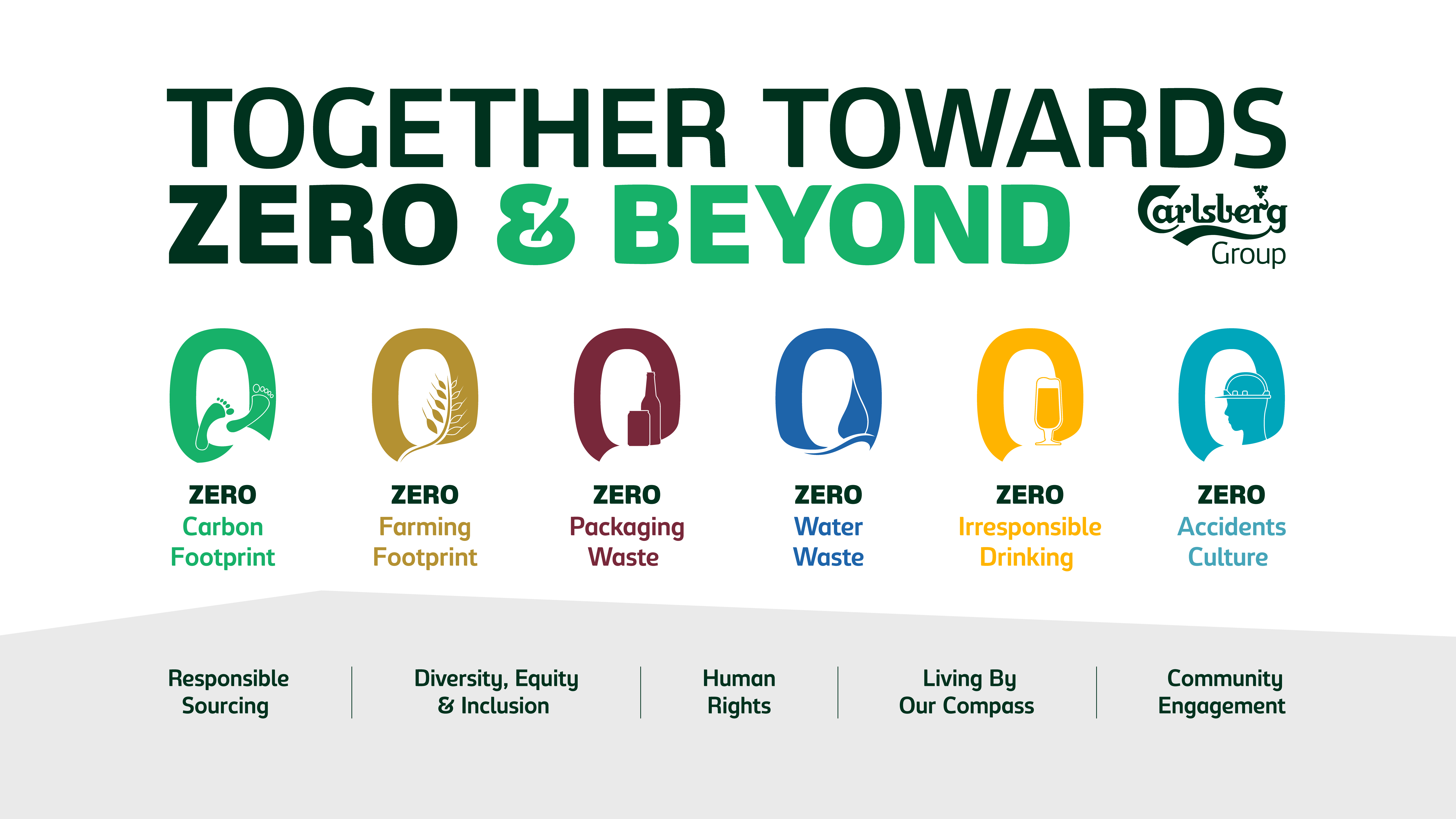 TOGETHER TOWARDS
ZERO & BEYOND

Carlsberg
Group

ZERO
Carbon Footprint

ZERO
Farming Footprint

ZERO
Packaging Waste

ZERO
Water Waste

ZERO
Irresponsible Drinking

ZERO
Accidents Culture

Responsible Sourcing

Diversity, Equity & Inclusion

Human Rights

Living By Our Compass

Community Engagement